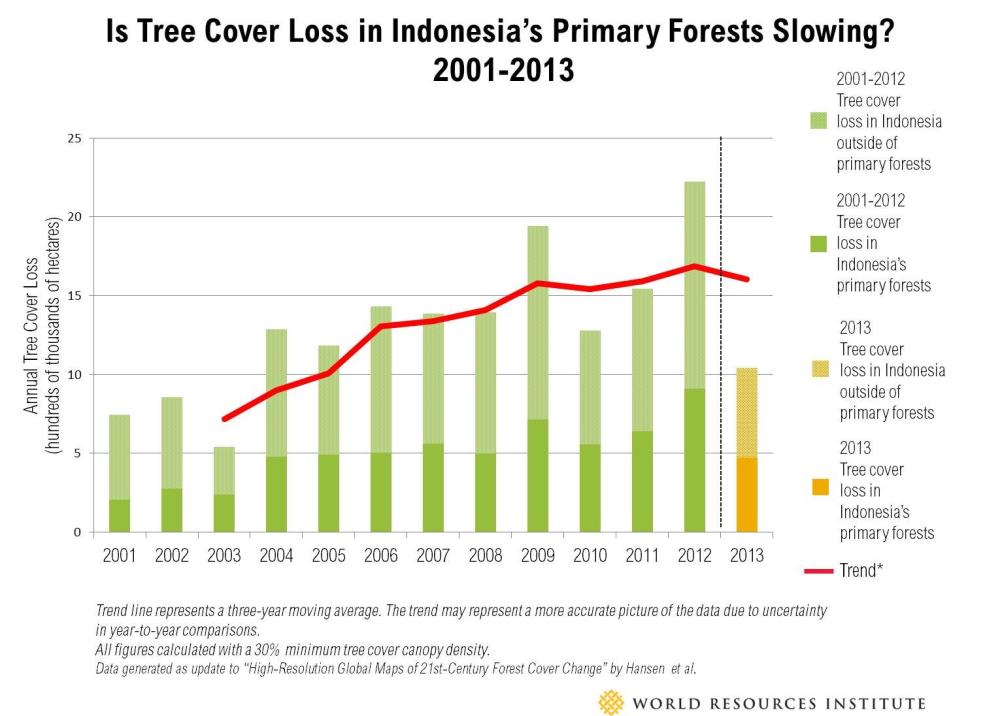 Is Tree Cover Loss in Indonesia's Primary Forests Slowing?
2001-2013

Annual Tree Cover Loss
(hundreds of thousands of hectares)

25
20
15
10
5
0

2001 2002 2003 2004 2005 2006 2007 2008 2009 2010 2011 2012 2013

2001-2012 Tree cover loss in Indonesia outside of primary forests

2001-2012 Tree cover loss in Indonesia's primary forests

2013 Tree cover loss in Indonesia outside of primary forests

2013 Tree cover loss in Indonesia's primary forests

Trend*

Trend line represents a three-year moving average. The trend may represent a more accurate picture of the data due to uncertainty in year-to-year comparisons.
All figures calculated with a 30% minimum tree cover canopy density.
Data generated as update to "High-Resolution Global Maps of 21st-Century Forest Cover Change" by Hansen et al.

WORLD RESOURCES INSTITUTE